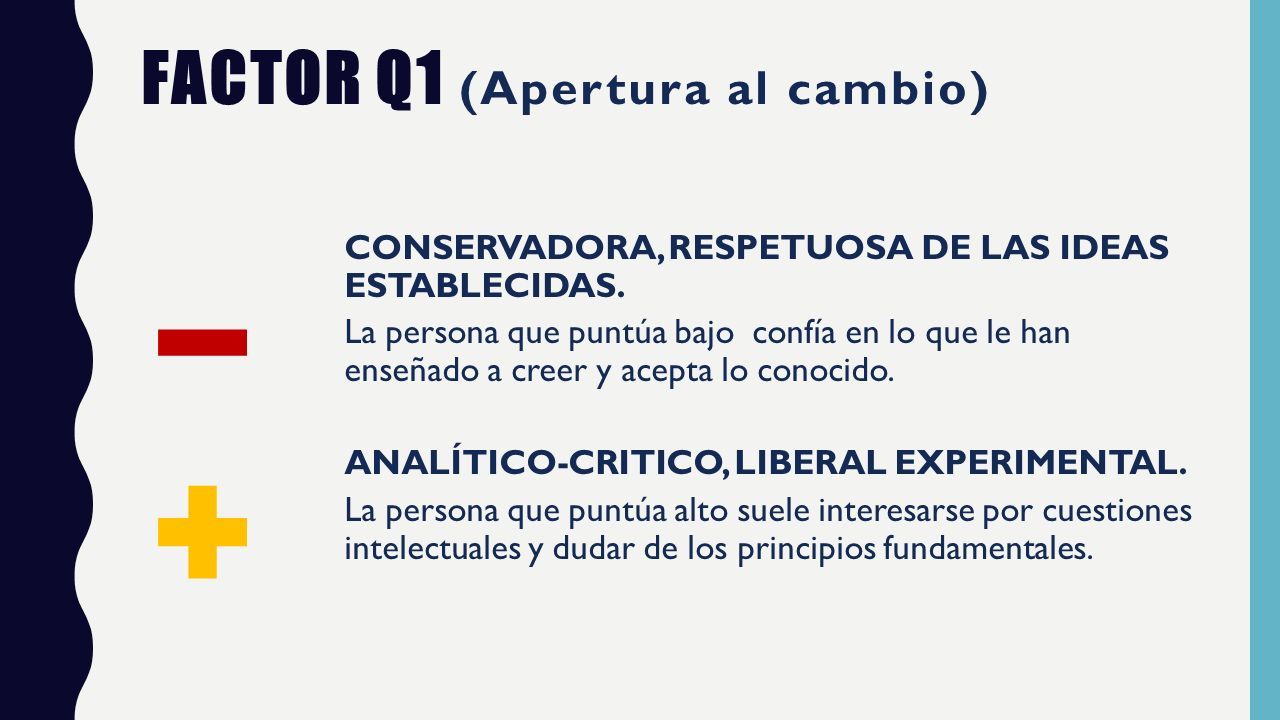 FACTOR Q1 (Apertura al cambio)

CONSERVADORA, RESPETUOSA DE LAS IDEAS ESTABLECIDAS.

La persona que puntúa bajo confía en lo que le han enseñado a creer y acepta lo conocido.

ANALÍTICO-CRITICO, LIBERAL EXPERIMENTAL.

La persona que puntúa alto suele interesarse por cuestiones intelectuales y dudar de los principios fundamentales.